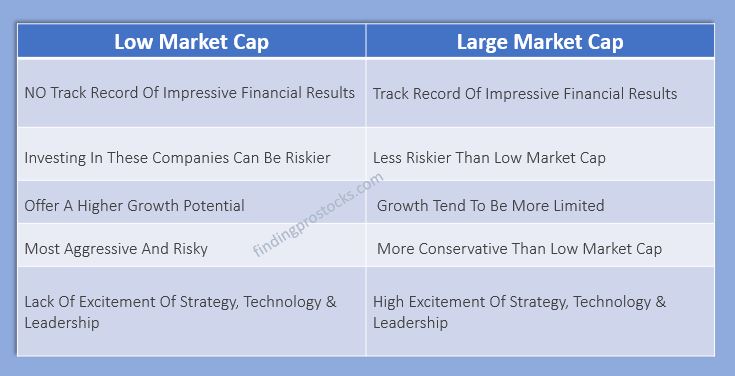 | Low Market Cap | Large Market Cap |
|---|---|
| NO Track Record Of Impressive Financial Results | Track Record Of Impressive Financial Results |
| Investing In These Companies Can Be Riskier | Less Riskier Than Low Market Cap |
| Offer A Higher Growth Potential | Growth Tend To Be More Limited |
| Most Aggressive And Risky | More Conservative Than Low Market Cap |
| Lack Of Excitement Of Strategy, Technology & Leadership | High Excitement Of Strategy, Technology & Leadership |

findingprostocks.com